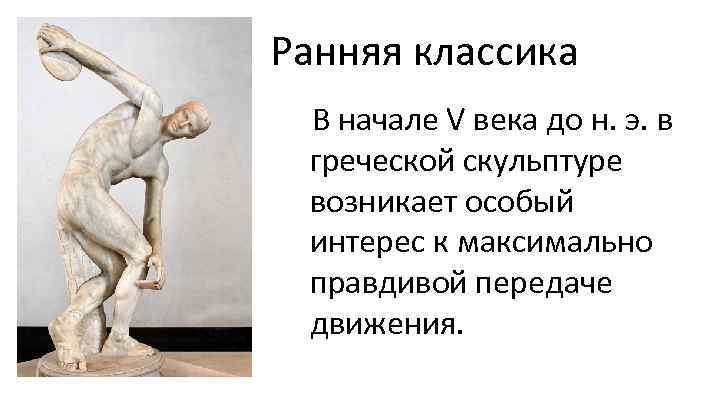 Ранняя классика

В начале V века до н. э. в греческой скульптуре возникает особый интерес к максимально правдивой передаче движения.